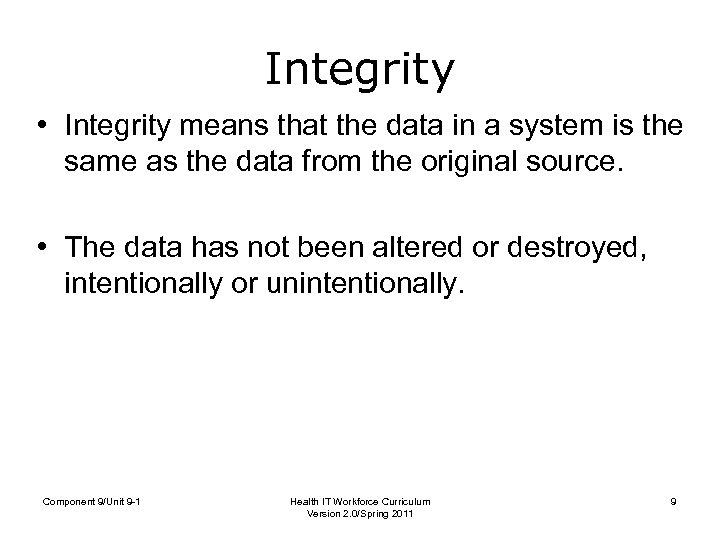 Integrity

• Integrity means that the data in a system is the same as the data from the original source.

• The data has not been altered or destroyed, intentionally or unintentionally.

Component 9/Unit 9-1

Health IT Workforce Curriculum
Version 2.0/Spring 2011

9